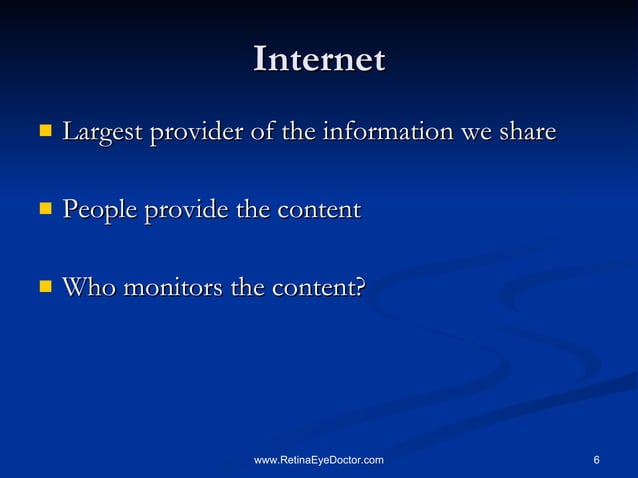 Internet

• Largest provider of the information we share

• People provide the content

• Who monitors the content?

www.RetinaEyeDoctor.com

6